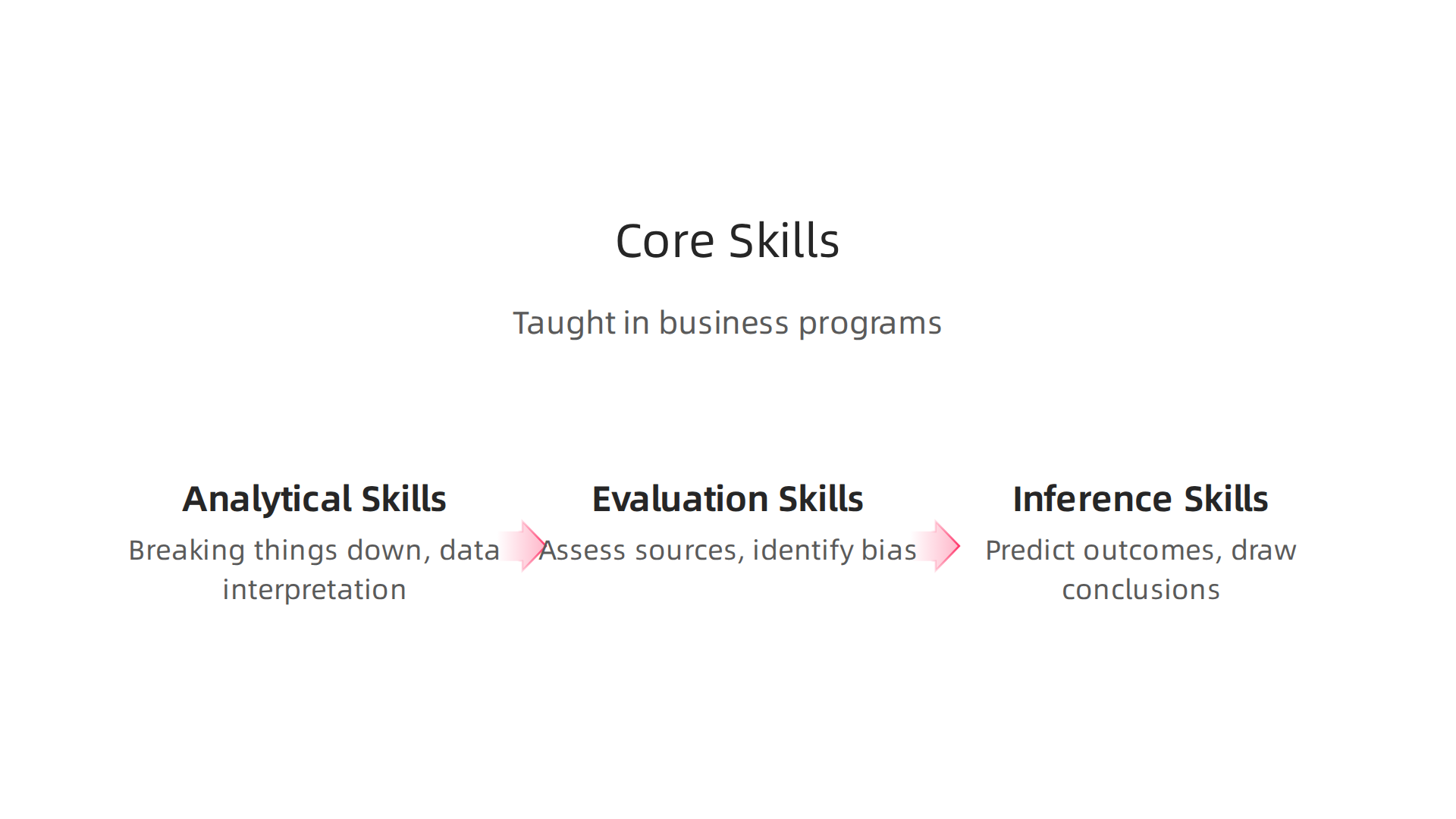 Core Skills

Taught in business programs

Analytical Skills

Breaking things down, data interpretation

Evaluation Skills

Assess sources, identify bias

Inference Skills

Predict outcomes, draw conclusions